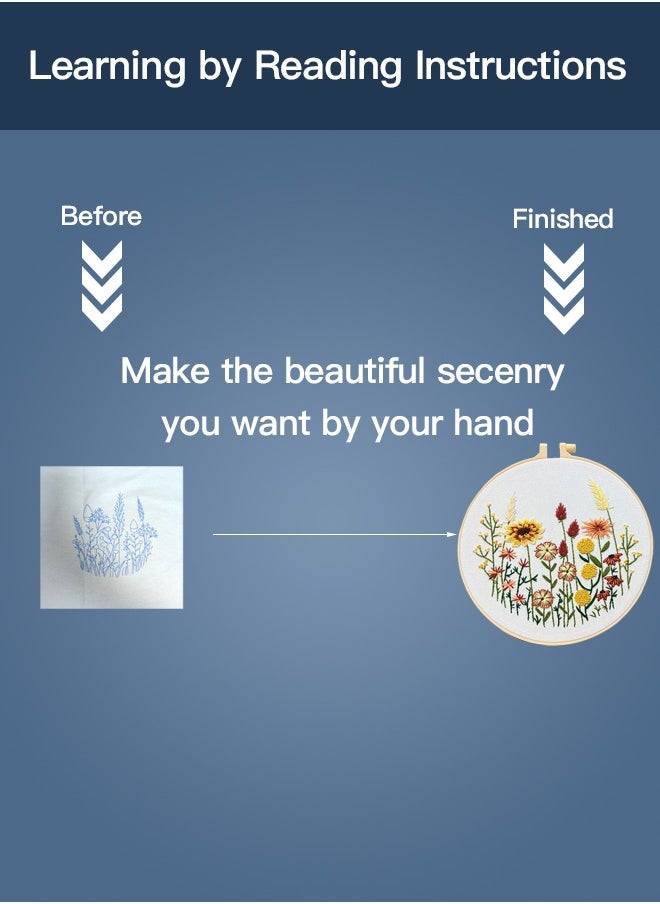 Learning by Reading Instructions

Before

Finished

Make the beautiful secenry you want by your hand